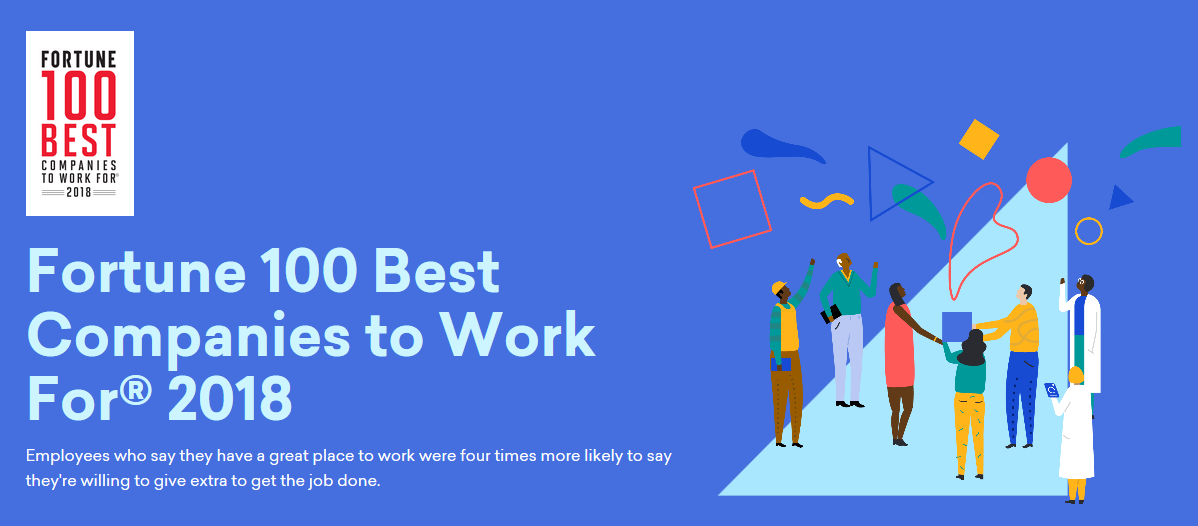 FORTUNE
100
BEST
COMPANIES TO WORK FOR®
2018

Fortune 100 Best Companies to Work For® 2018

Employees who say they have a great place to work were four times more likely to say they're willing to give extra to get the job done.